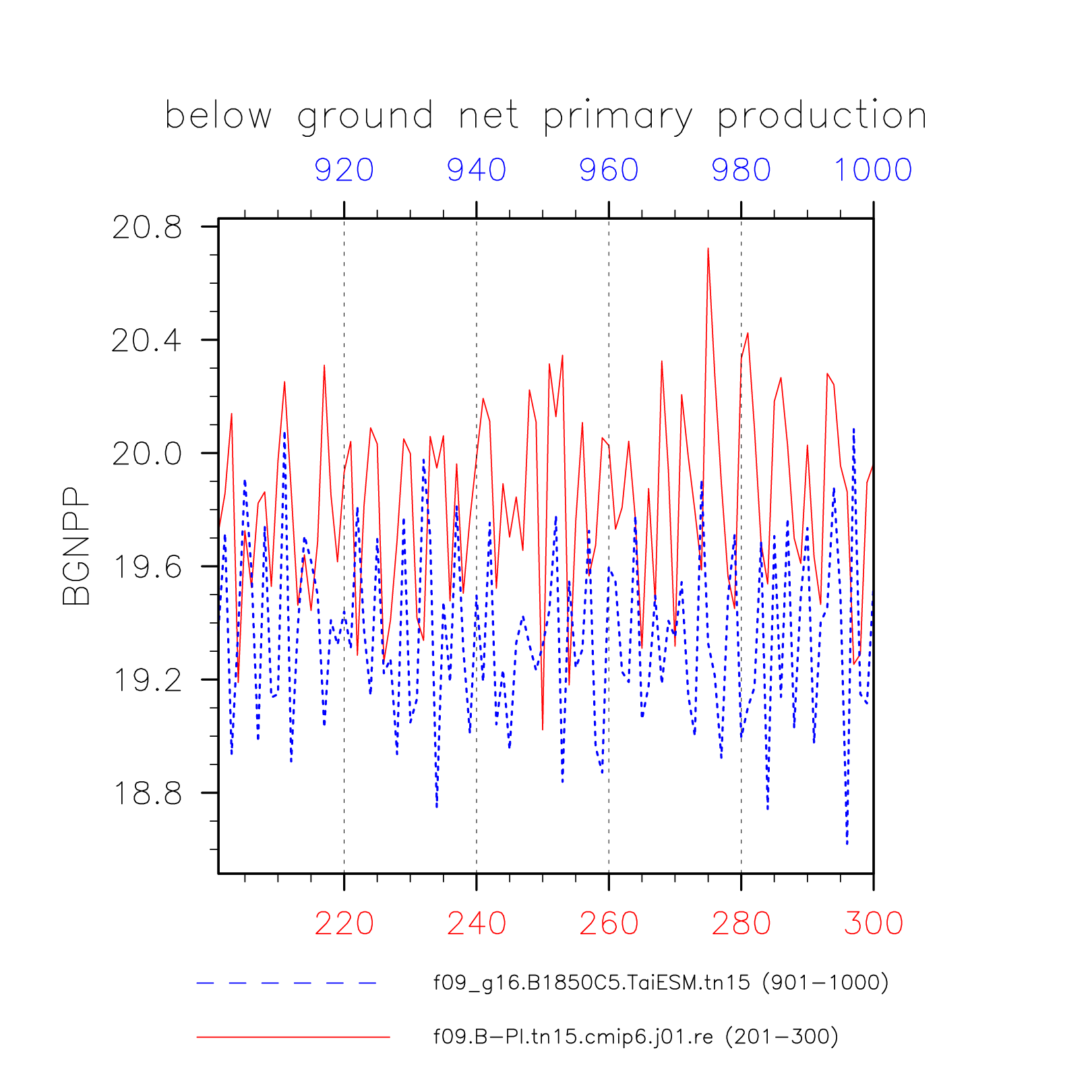 below ground net primary production

920 940 960 980 1000

20.8
20.4
20.0
19.6
19.2
18.8

BGNPP

220 240 260 280 300

f09_g16.B1850C5.TaiESM.tn15 (901–1000)

f09.B–PI.tn15.cmip6.j01.re (201–300)